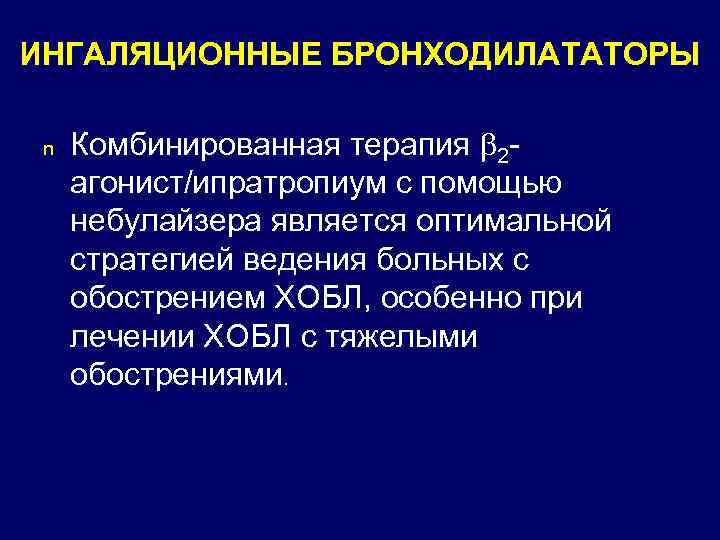 ИНГАЛЯЦИОННЫЕ БРОНХОДИЛАТАТОРЫ

n Комбинированная терапия $\beta_2$-агонист/ипратропиум с помощью небулайзера является оптимальной стратегией ведения больных с обострением ХОБЛ, особенно при лечении ХОБЛ с тяжелыми обострениями.